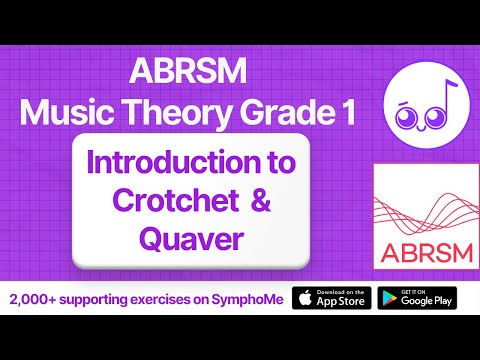 ABRSM
Music Theory Grade 1

Introduction to Crotchet & Quaver

ABRSM

2,000+ supporting exercises on SymphoMe

Download on the App Store

GET IT ON Google Play